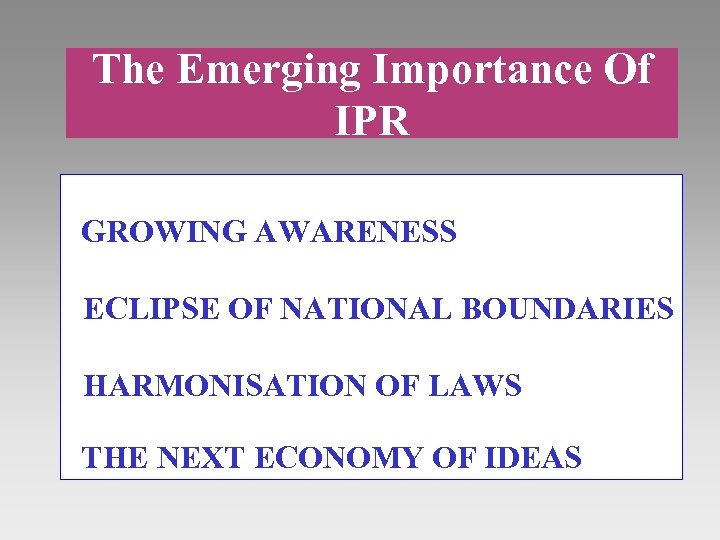 The Emerging Importance Of IPR

GROWING AWARENESS

ECLIPSE OF NATIONAL BOUNDARIES

HARMONISATION OF LAWS

THE NEXT ECONOMY OF IDEAS